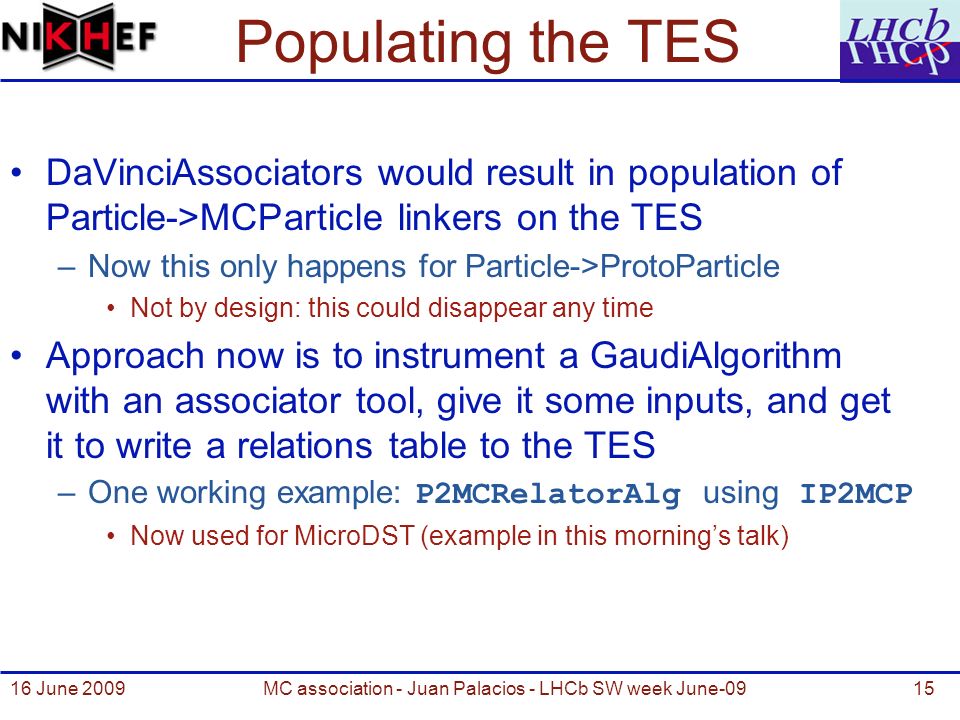 NIKHEF

Populating the TES

LHCb

• DaVinciAssociators would result in population of Particle->MCParticle linkers on the TES
  – Now this only happens for Particle->ProtoParticle
    • Not by design: this could disappear any time
• Approach now is to instrument a GaudiAlgorithm with an associator tool, give it some inputs, and get it to write a relations table to the TES
  – One working example: P2MCRelatorAlg using IP2MCP
    • Now used for MicroDST (example in this morning's talk)

16 June 2009 MC association - Juan Palacios - LHCb SW week June-09 15